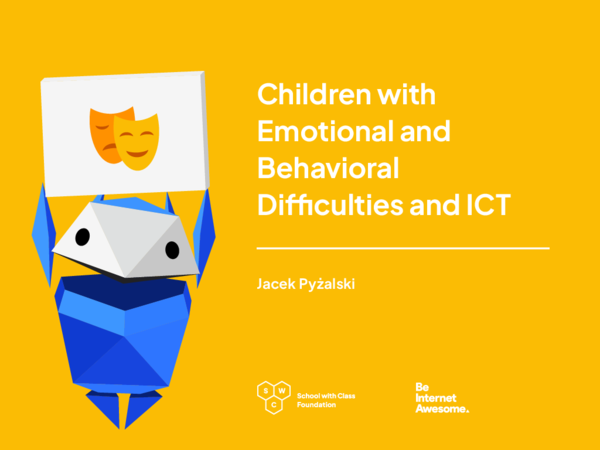 Children with Emotional and Behavioral Difficulties and ICT

Jacek Pyżalski

S W C School with Class Foundation

Be Internet Awesome.